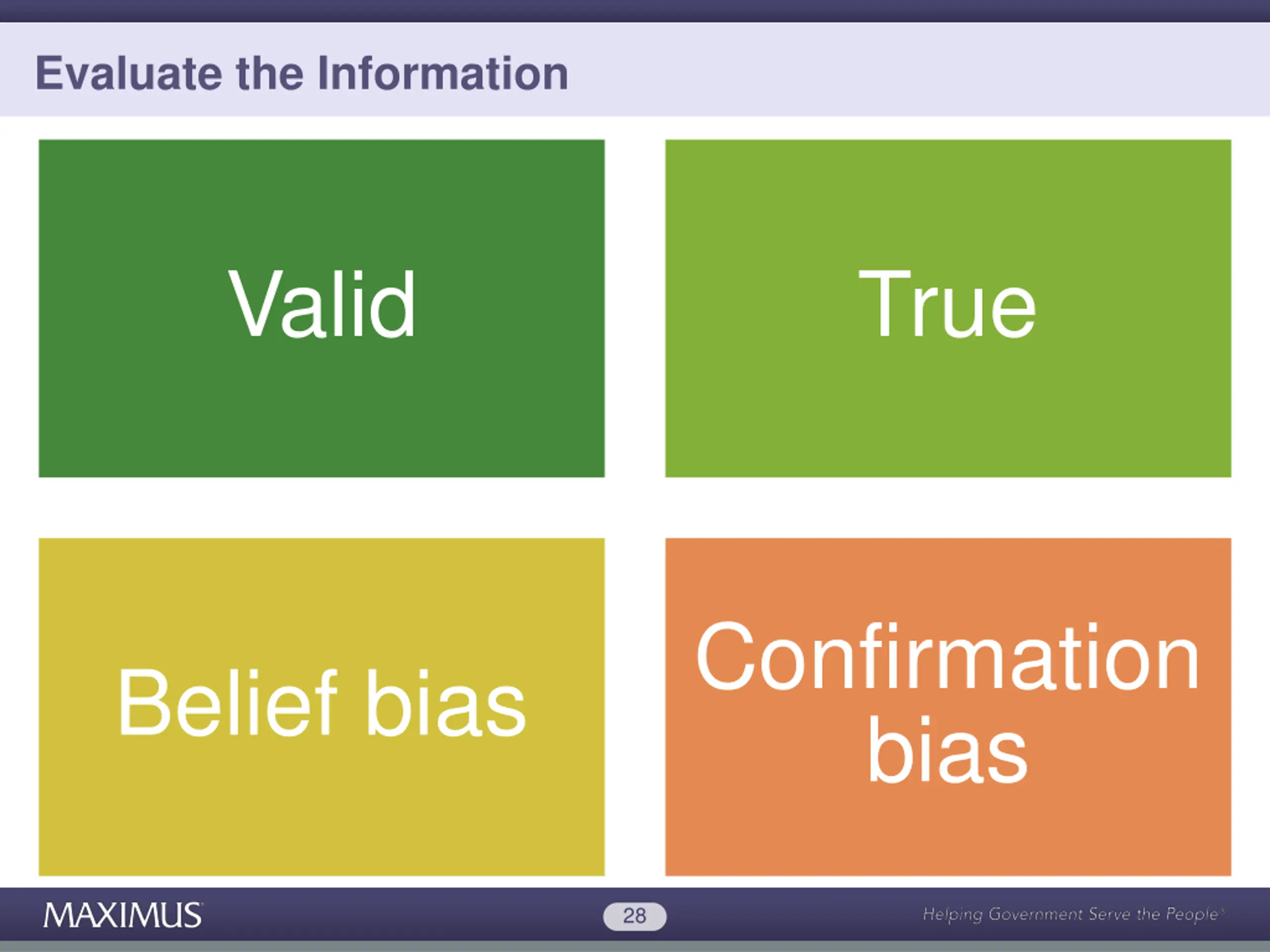 Evaluate the Information

Valid

True

Belief bias

Confirmation bias

MAXIMUS

28

Helping Government Serve the People